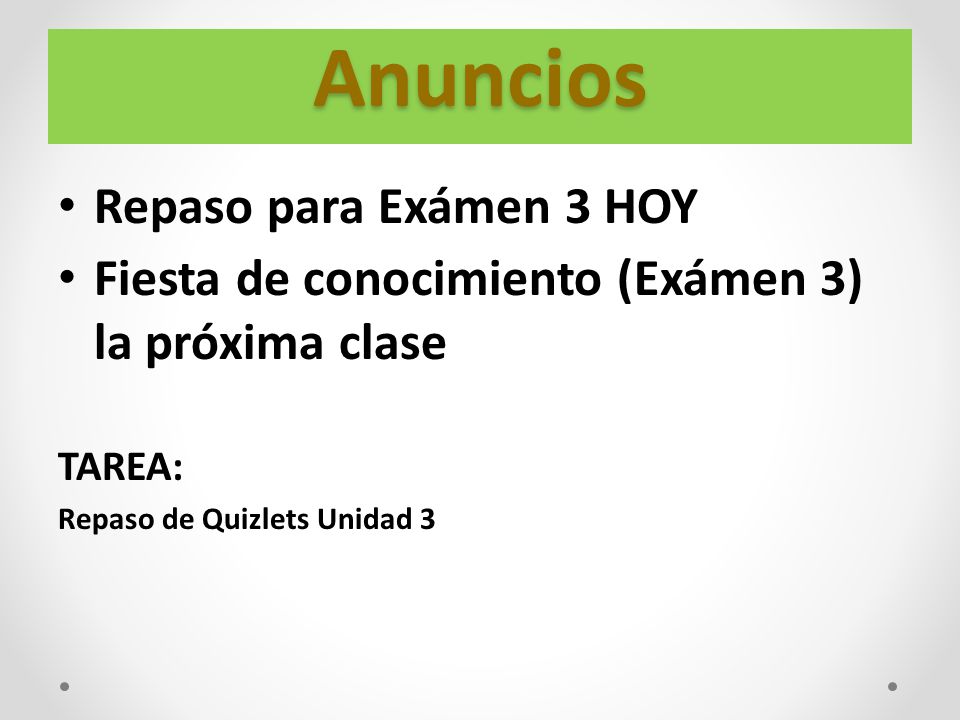 Anuncios

• Repaso para Exámen 3 HOY
• Fiesta de conocimiento (Exámen 3) la próxima clase

TAREA:
Repaso de Quizlets Unidad 3